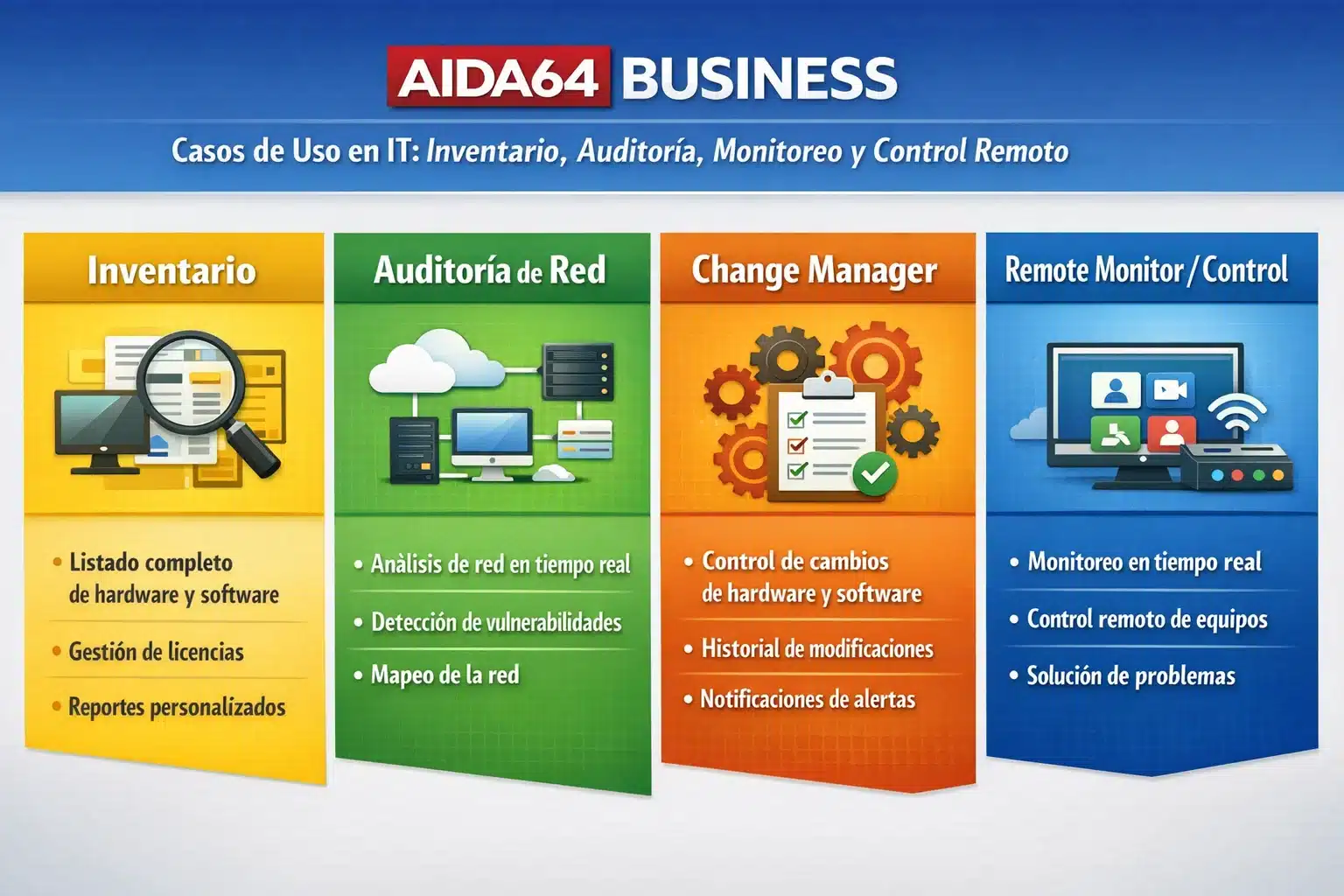 AIDA64 BUSINESS

Casos de Uso en IT: Inventario, Auditoría, Monitoreo y Control Remoto

Inventario

• Listado completo de hardware y software
• Gestión de licencias
• Reportes personalizados

Auditoría de Red

• Anàlisis de red en tiempo real
• Detección de vulnerabilidades
• Mapeo de la red

Change Manager

• Control de cambios de hardware y software
• Historial de modificaciones
• Notificaciones de alertas

Remote Monitor / Control

• Monitoreo en tiempo real
• Control remoto de equipos
• Solución de problemas